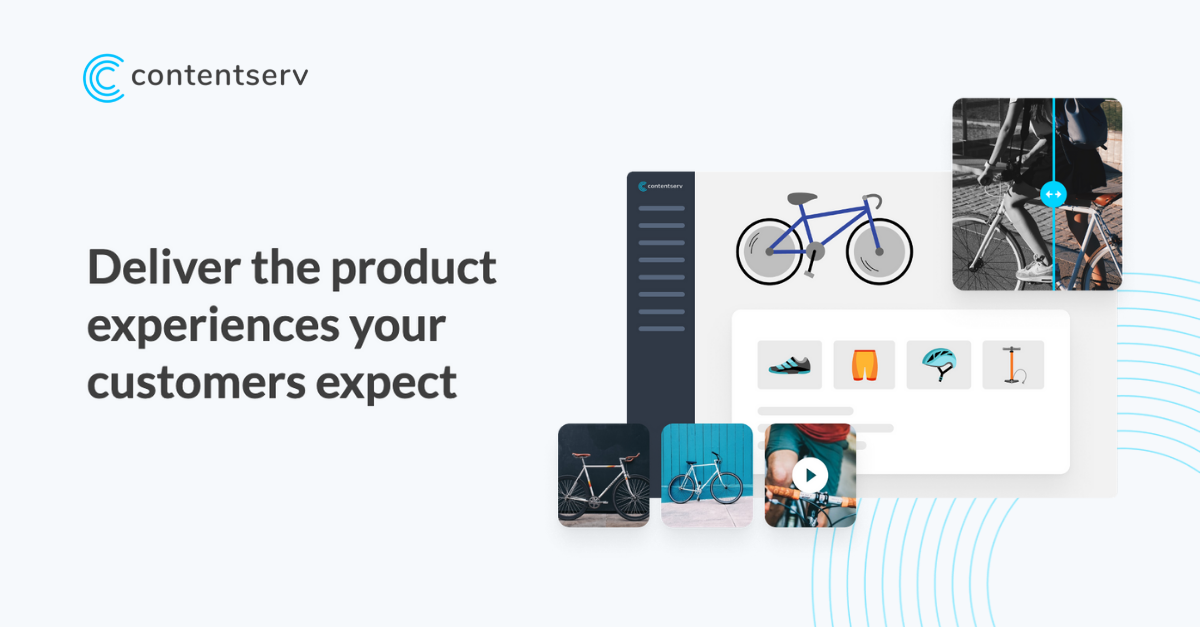 contentserv

Deliver the product experiences your customers expect

contentserv